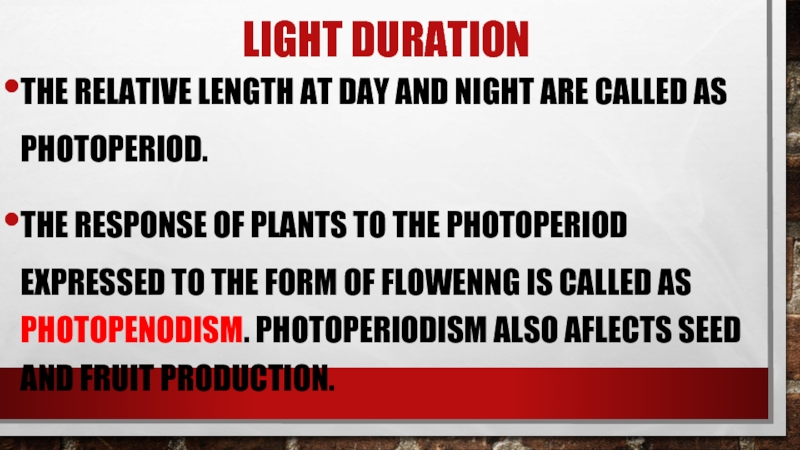 LIGHT DURATION

• THE RELATIVE LENGTH AT DAY AND NIGHT ARE CALLED AS PHOTOPERIOD.

• THE RESPONSE OF PLANTS TO THE PHOTOPERIOD EXPRESSED TO THE FORM OF FLOWENNG IS CALLED AS PHOTOPENODISM. PHOTOPERIODISM ALSO AFLECTS SEED AND FRUIT PRODUCTION.